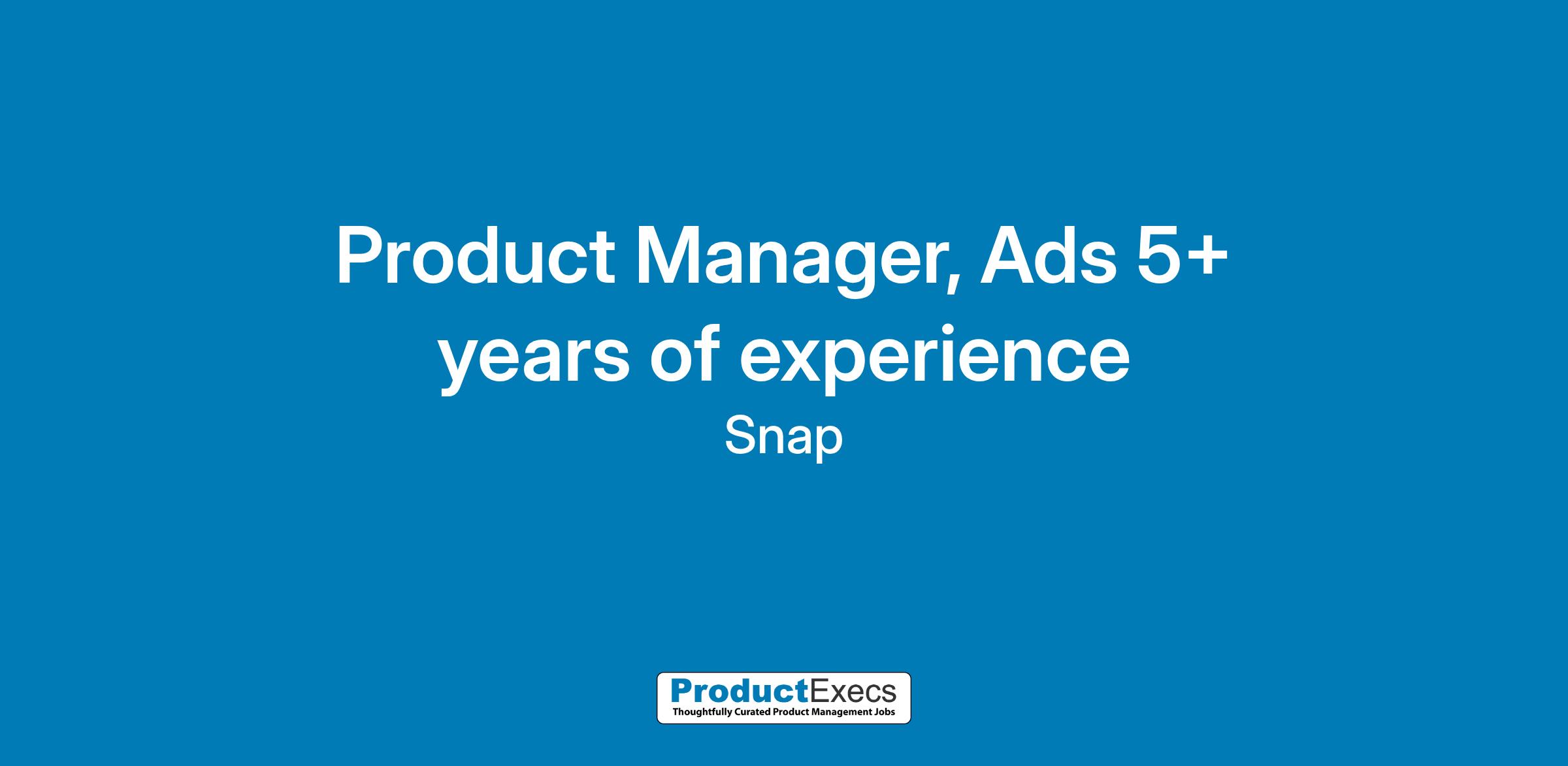 Product Manager, Ads 5+ years of experience

Snap

ProductExecs
Thoughtfully Curated Product Management Jobs